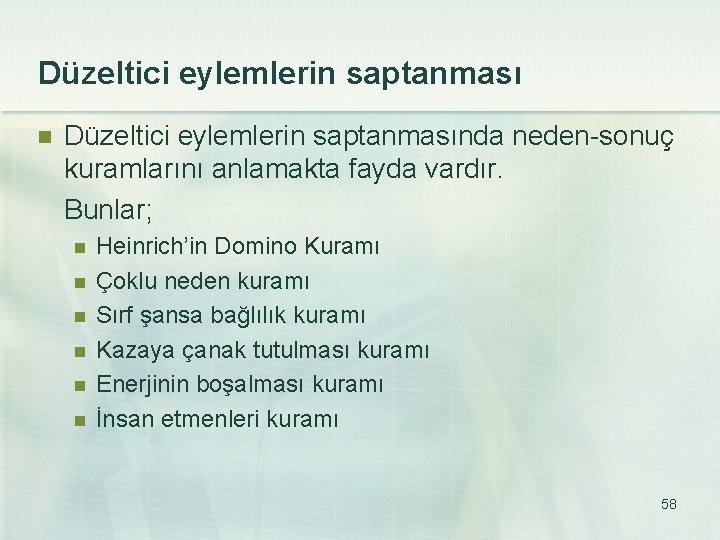 Düzeltici eylemlerin saptanması

Düzeltici eylemlerin saptanmasında neden-sonuç kuramlarını anlamakta fayda vardır.

Bunlar;

Heinrich'in Domino Kuramı
Çoklu neden kuramı
Sırf şansa bağlılık kuramı
Kazaya çanak tutulması kuramı
Enerjinin boşalması kuramı
İnsan etmenleri kuramı

58